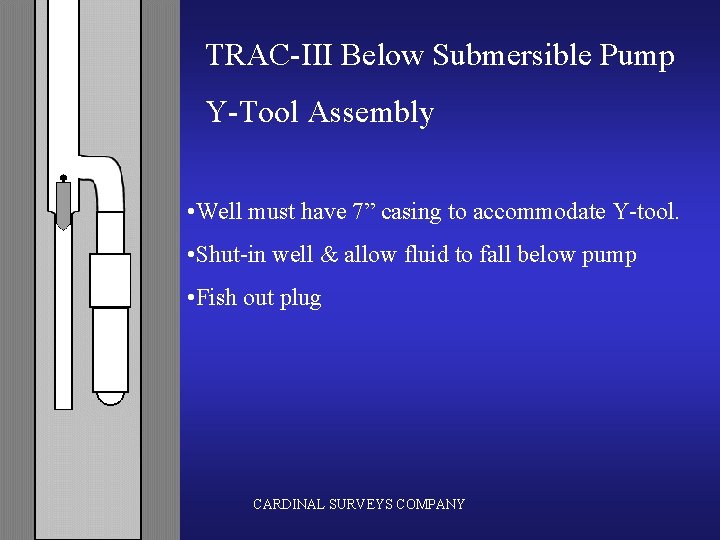 TRAC-III Below Submersible Pump

Y-Tool Assembly

•Well must have 7” casing to accommodate Y-tool.

•Shut-in well & allow fluid to fall below pump

•Fish out plug

CARDINAL SURVEYS COMPANY